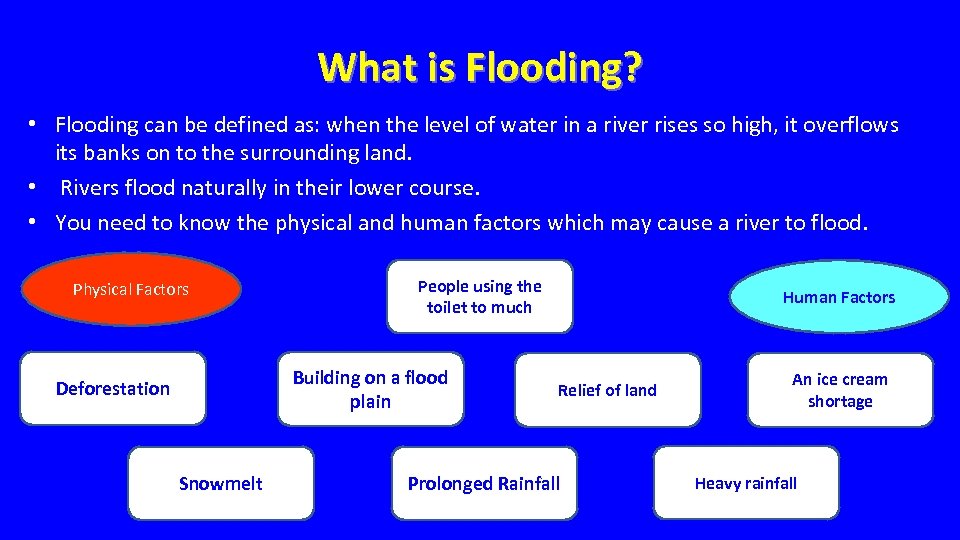 What is Flooding?

• Flooding can be defined as: when the level of water in a river rises so high, it overflows its banks on to the surrounding land.
• Rivers flood naturally in their lower course.
• You need to know the physical and human factors which may cause a river to flood.

Physical Factors

People using the toilet to much

Human Factors

Deforestation

Building on a flood plain

Relief of land

An ice cream shortage

Snowmelt

Prolonged Rainfall

Heavy rainfall